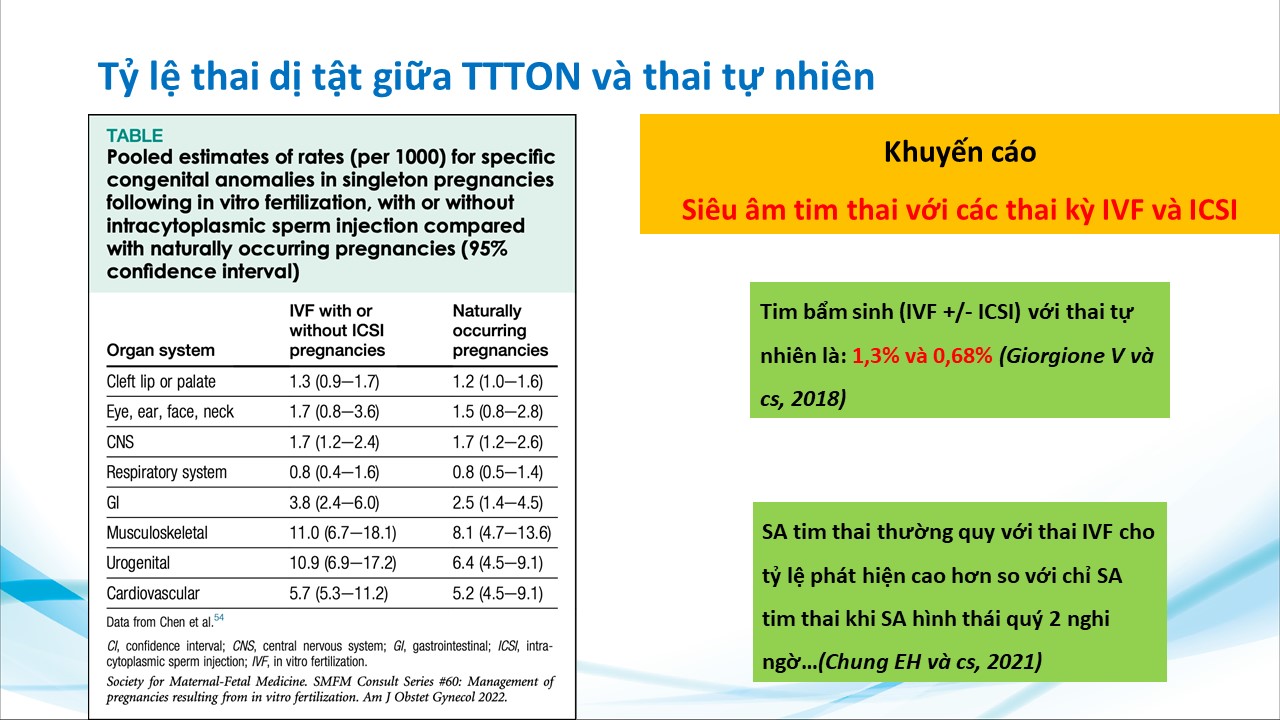 Tỷ lệ thai dị tật giữa TTTON và thai tự nhiên

TABLE
Pooled estimates of rates (per 1000) for specific congenital anomalies in singleton pregnancies following in vitro fertilization, with or without intracytoplasmic sperm injection compared with naturally occurring pregnancies (95% confidence interval)

| Organ system | IVF with or without ICSI pregnancies | Naturally occurring pregnancies |
|---|---|---|
| Cleft lip or palate | 1.3 (0.9—1.7) | 1.2 (1.0—1.6) |
| Eye, ear, face, neck | 1.7 (0.8—3.6) | 1.5 (0.8—2.8) |
| CNS | 1.7 (1.2—2.4) | 1.7 (1.2—2.6) |
| Respiratory system | 0.8 (0.4—1.6) | 0.8 (0.5—1.4) |
| GI | 3.8 (2.4—6.0) | 2.5 (1.4—4.5) |
| Musculoskeletal | 11.0 (6.7—18.1) | 8.1 (4.7—13.6) |
| Urogenital | 10.9 (6.9—17.2) | 6.4 (4.5—9.1) |
| Cardiovascular | 5.7 (5.3—11.2) | 5.2 (4.5—9.1) |

Data from Chen et al.$^{54}$

CI, confidence interval; CNS, central nervous system; GI, gastrointestinal; ICSI, intracytoplasmic sperm injection; IVF, in vitro fertilization.

Society for Maternal-Fetal Medicine. SMFM Consult Series #60: Management of pregnancies resulting from in vitro fertilization. Am J Obstet Gynecol 2022.

Khuyến cáo

Siêu âm tim thai với các thai kỳ IVF và ICSI

Tim bẩm sinh (IVF +/- ICSI) với thai tự nhiên là: 1,3% và 0,68% (Giorgione V và cs, 2018)

SA tim thai thường quy với thai IVF cho tỷ lệ phát hiện cao hơn so với chỉ SA tim thai khi SA hình thái quý 2 nghi ngờ…(Chung EH và cs, 2021)